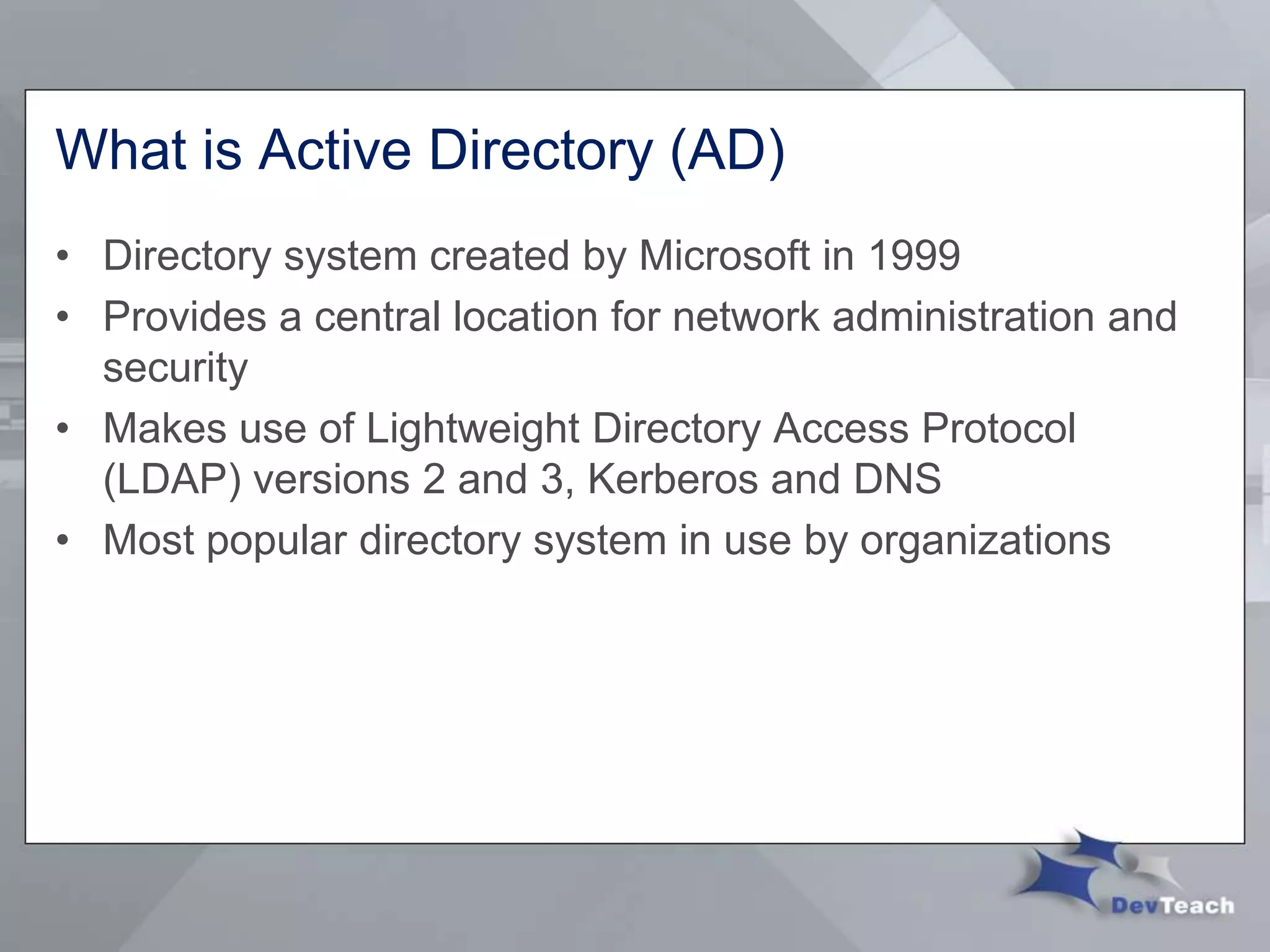 What is Active Directory (AD)

• Directory system created by Microsoft in 1999
• Provides a central location for network administration and security
• Makes use of Lightweight Directory Access Protocol (LDAP) versions 2 and 3, Kerberos and DNS
• Most popular directory system in use by organizations

DevTeach